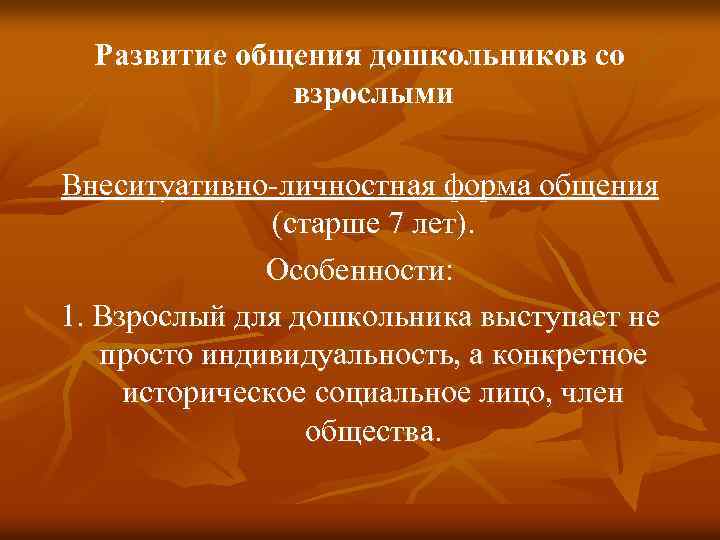 Развитие общения дошкольников со взрослыми

Внеситуативно-личностная форма общения (старше 7 лет).

Особенности:

1. Взрослый для дошкольника выступает не просто индивидуальность, а конкретное историческое социальное лицо, член общества.